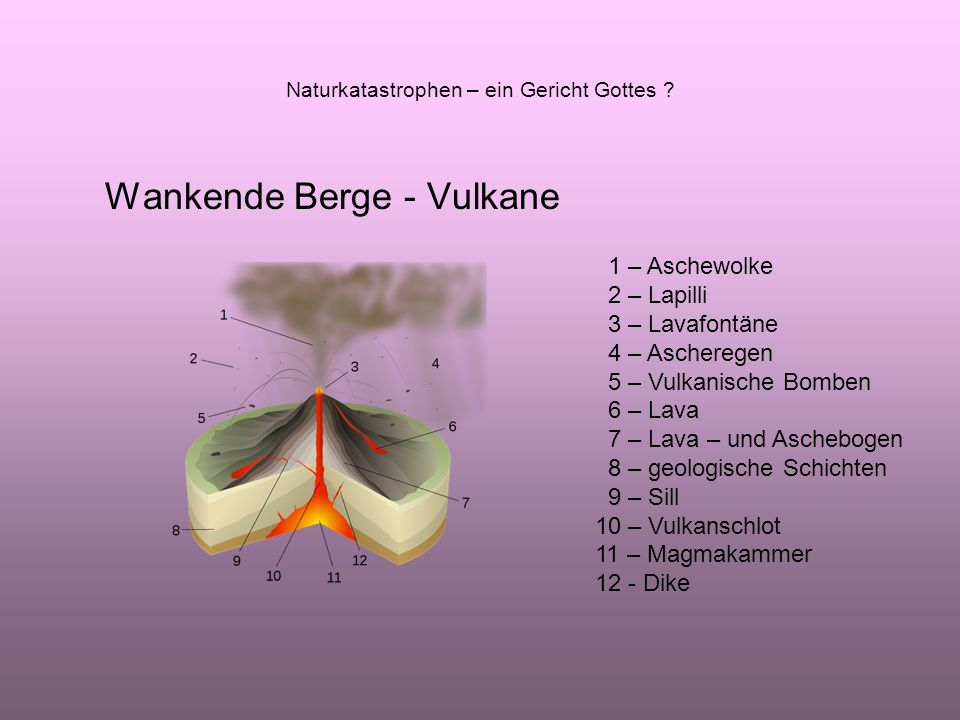 Naturkatastrophen – ein Gericht Gottes ?

Wankende Berge - Vulkane

1
2
3
4
5
6
7
8
9
10
11
12

1 – Aschewolke
2 – Lapilli
3 – Lavafontäne
4 – Ascheregen
5 – Vulkanische Bomben
6 – Lava
7 – Lava – und Aschebogen
8 – geologische Schichten
9 – Sill
10 – Vulkanschlot
11 – Magmakammer
12 - Dike